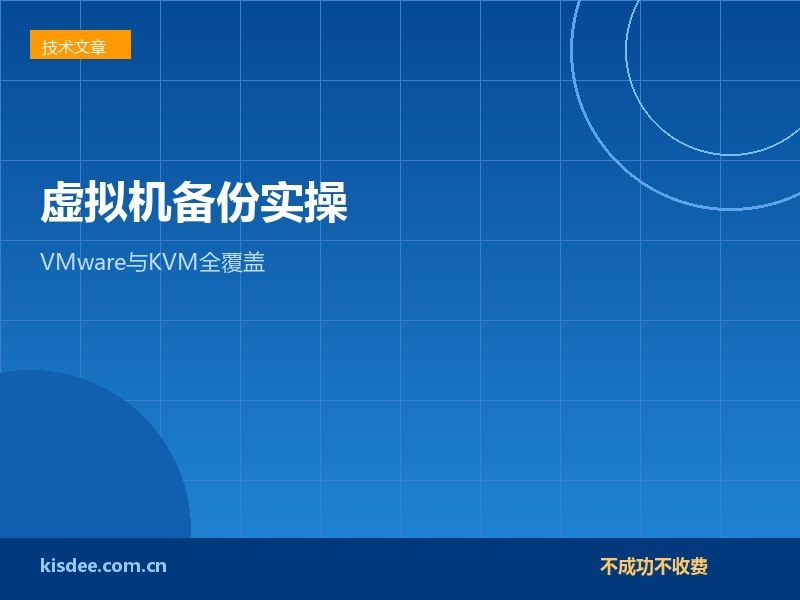 技术文章

虚拟机备份实操

VMware与KVM全覆盖

kisdee.com.cn

不成功不收费